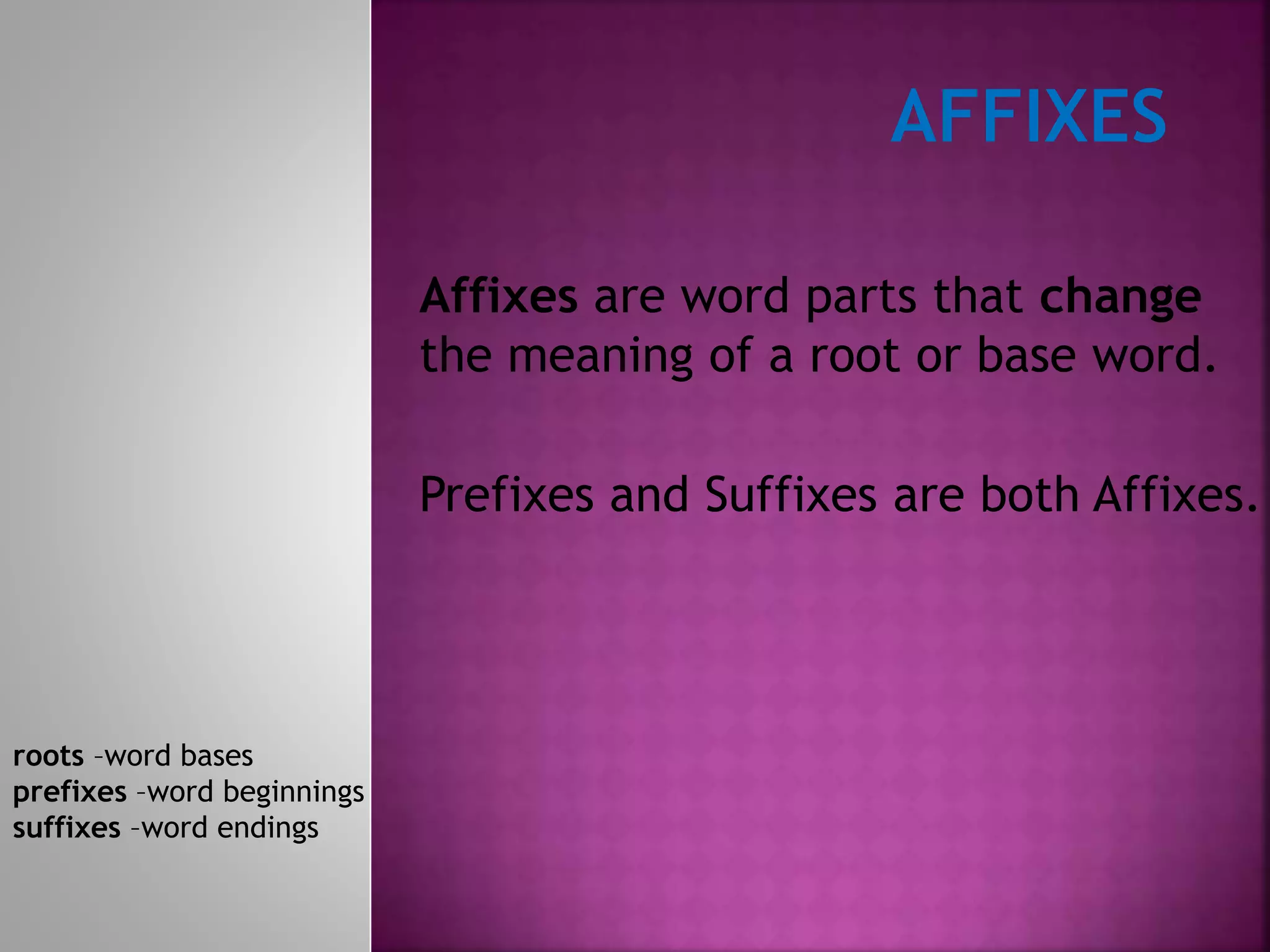 AFFIXES

Affixes are word parts that change the meaning of a root or base word.

Prefixes and Suffixes are both Affixes.

roots –word bases
prefixes –word beginnings
suffixes –word endings